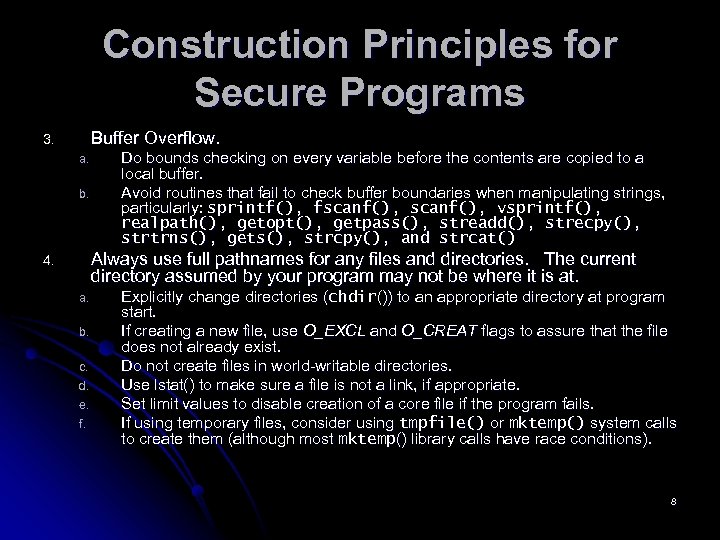 Construction Principles for Secure Programs

3. Buffer Overflow.
a. Do bounds checking on every variable before the contents are copied to a local buffer.
b. Avoid routines that fail to check buffer boundaries when manipulating strings, particularly: sprintf(), fscanf(), scanf(), vsprintf(), realpath(), getopt(), getpass(), streadd(), strecpy(), strtrns(), gets(), strcpy(), and strcat()

4. Always use full pathnames for any files and directories. The current directory assumed by your program may not be where it is at.
a. Explicitly change directories (chdir()) to an appropriate directory at program start.
b. If creating a new file, use O_EXCL and O_CREAT flags to assure that the file does not already exist.
c. Do not create files in world-writable directories.
d. Use lstat() to make sure a file is not a link, if appropriate.
e. Set limit values to disable creation of a core file if the program fails.
f. If using temporary files, consider using tmpfile() or mktemp() system calls to create them (although most mktemp() library calls have race conditions).

8